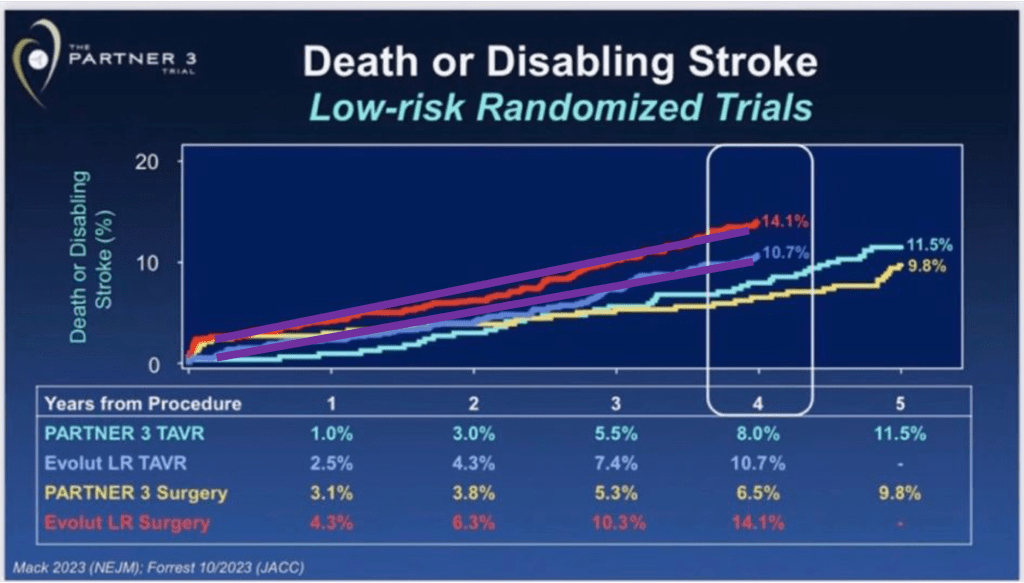 THE PARTNER 3 TRIAL

Death or Disabling Stroke

Low-risk Randomized Trials

Death or Disabling Stroke (%)

20

10

0

14.1%

10.7%

11.5%

9.8%

| Years from Procedure | 1 | 2 | 3 | 4 | 5 |
|---|---|---|---|---|---|
| PARTNER 3 TAVR | 1.0% | 3.0% | 5.5% | 8.0% | 11.5% |
| Evolut LR TAVR | 2.5% | 4.3% | 7.4% | 10.7% | - |
| PARTNER 3 Surgery | 3.1% | 3.8% | 5.3% | 6.5% | 9.8% |
| Evolut LR Surgery | 4.3% | 6.3% | 10.3% | 14.1% | - |

Mack 2023 (NEJM); Forrest 10/2023 (JACC)